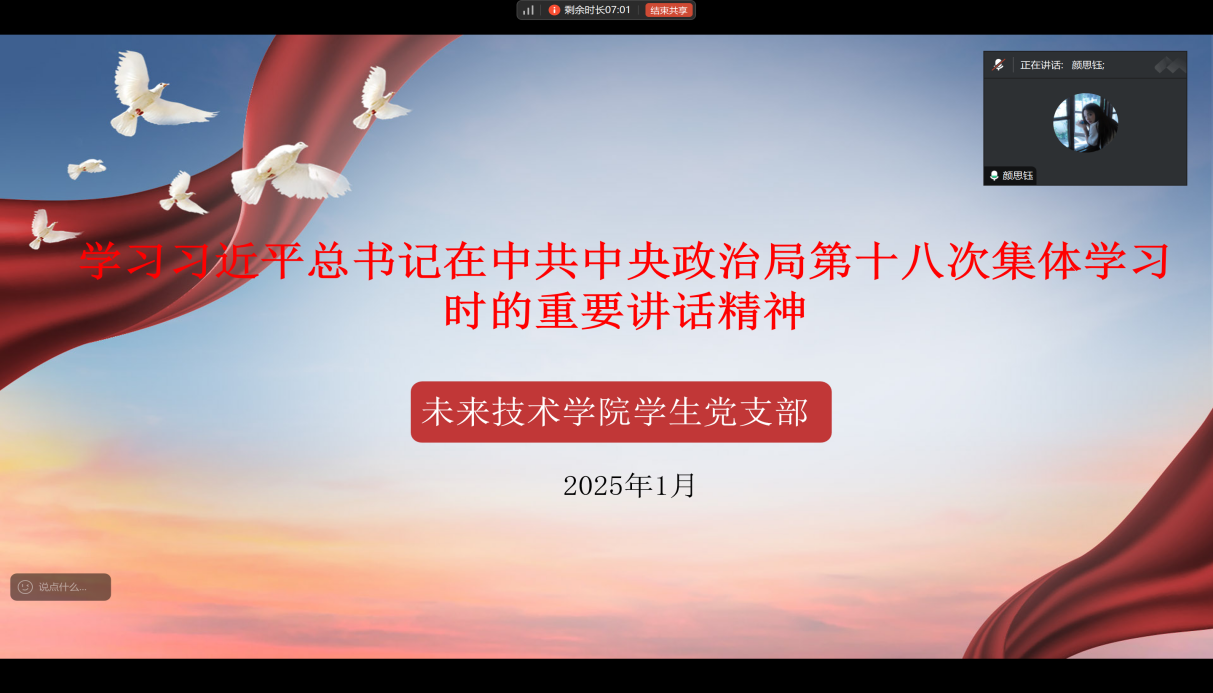 剩余时长07:01 结束共享

正在讲话: 颜思钰;

颜思钰

学习习近平总书记在中共中央政治局第十八次集体学习时的重要讲话精神

未来技术学院学生党支部

2025年1月

说点什么...